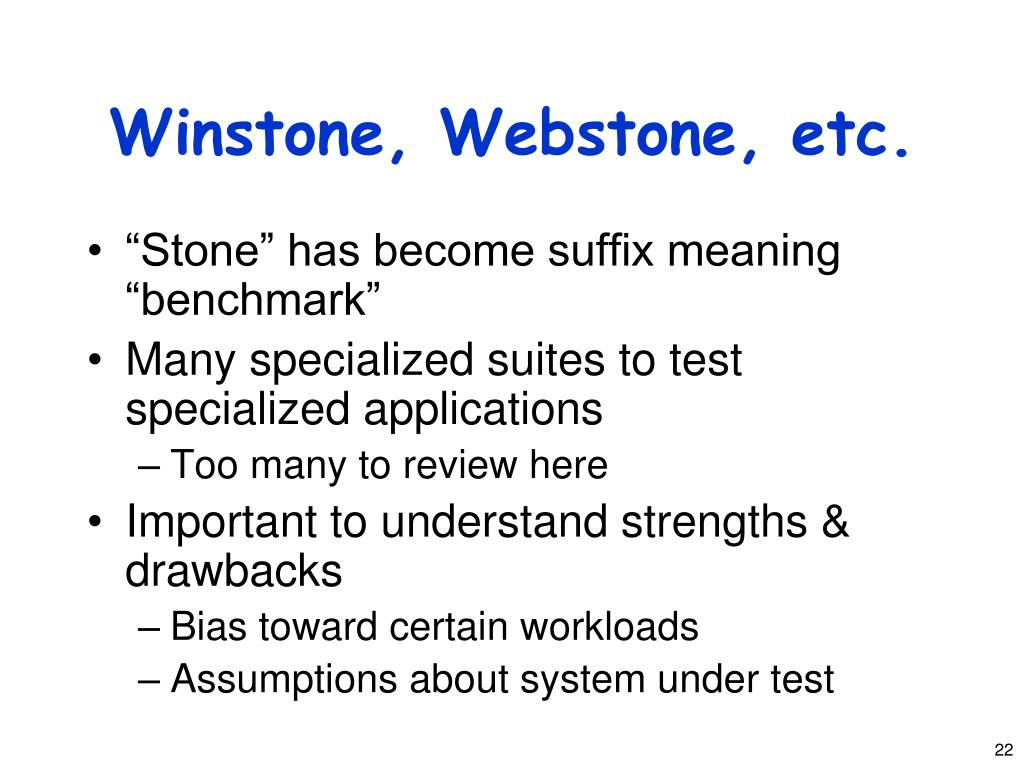 Winstone, Webstone, etc.

• “Stone” has become suffix meaning “benchmark”
• Many specialized suites to test specialized applications
– Too many to review here
• Important to understand strengths & drawbacks
– Bias toward certain workloads
– Assumptions about system under test

22